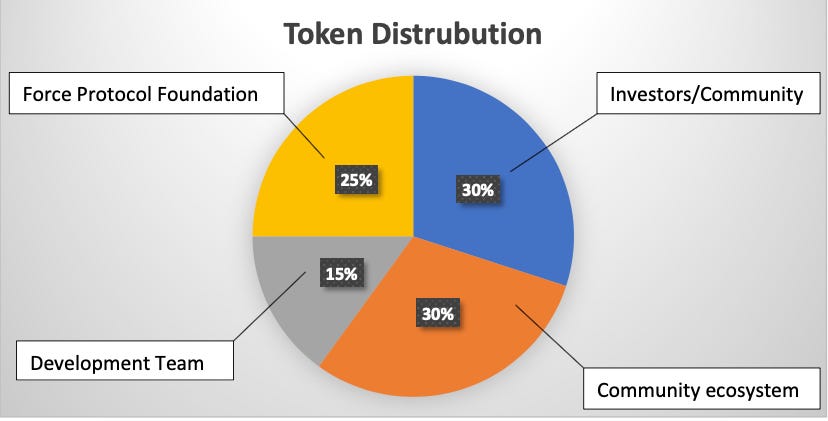 Token Distrubution

Force Protocol Foundation

Investors/Community

25%

30%

15%

30%

Development Team

Community ecosystem